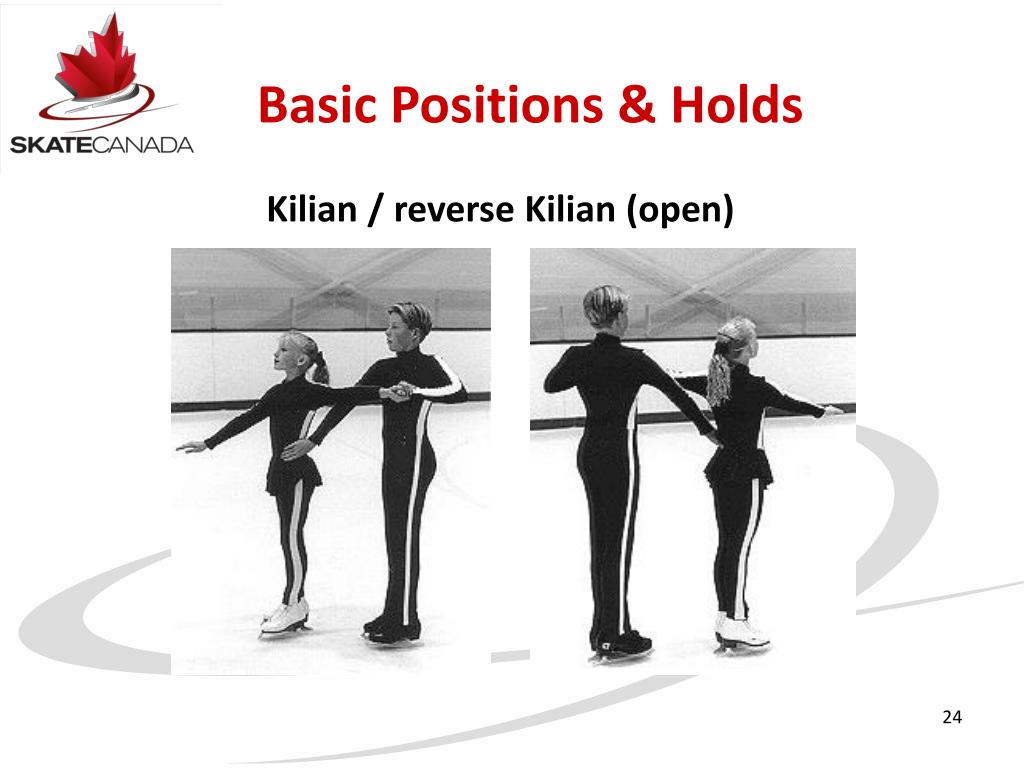 SKATECANADA

Basic Positions & Holds

Kilian / reverse Kilian (open)

24